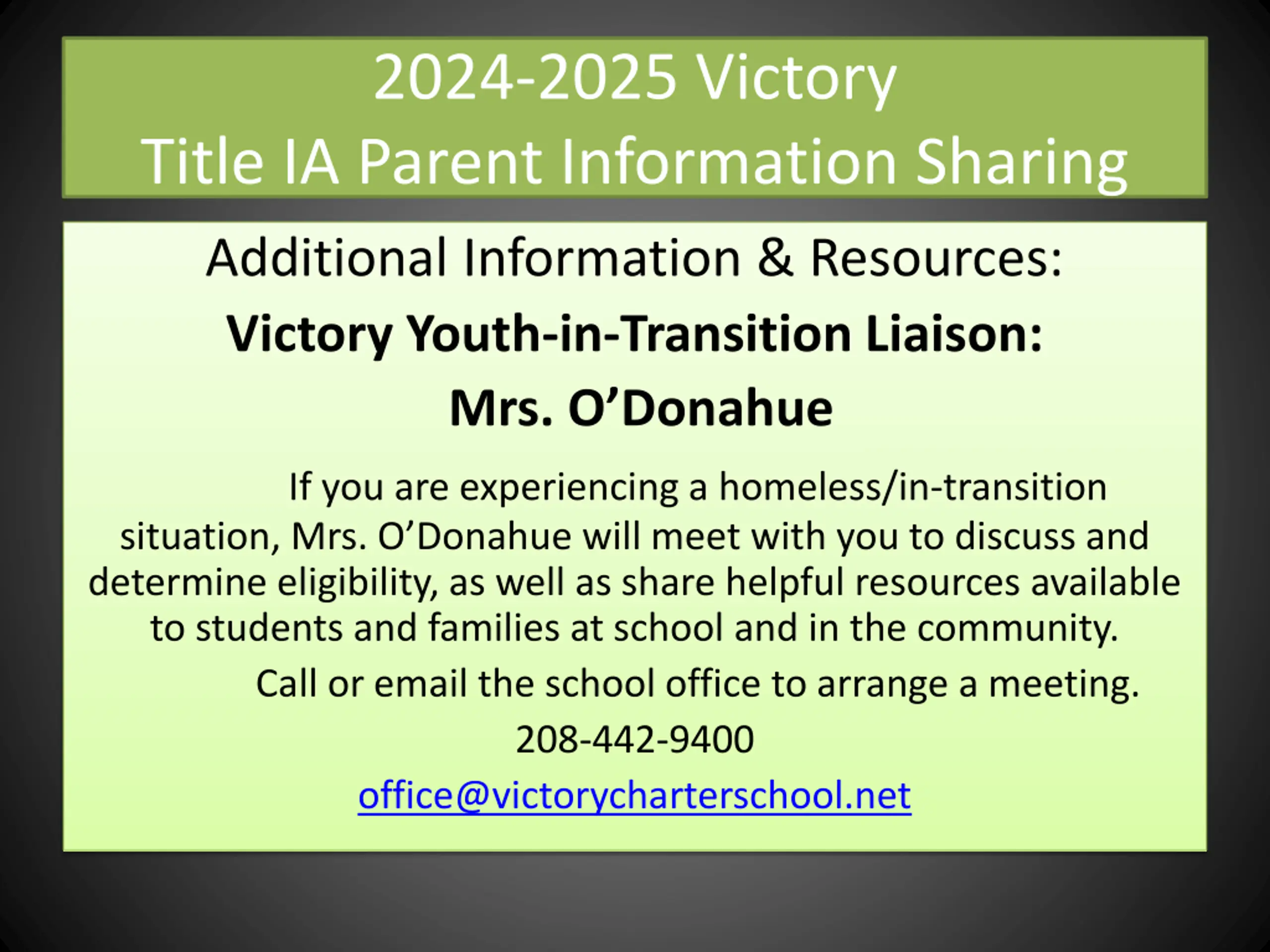 2024-2025 Victory
Title IA Parent Information Sharing

Additional Information & Resources:

Victory Youth-in-Transition Liaison:

Mrs. O’Donahue

If you are experiencing a homeless/in-transition situation, Mrs. O’Donahue will meet with you to discuss and determine eligibility, as well as share helpful resources available to students and families at school and in the community.

Call or email the school office to arrange a meeting.

208-442-9400

office@victorycharterschool.net